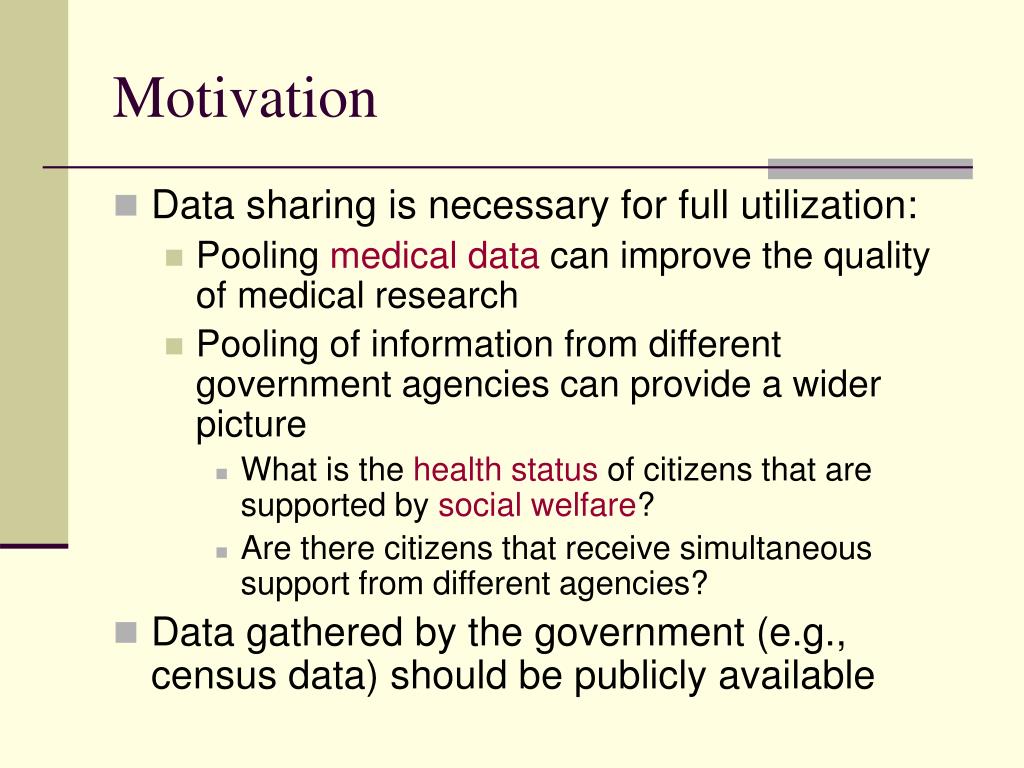 Motivation

Data sharing is necessary for full utilization:

Pooling medical data can improve the quality of medical research

Pooling of information from different government agencies can provide a wider picture

What is the health status of citizens that are supported by social welfare?

Are there citizens that receive simultaneous support from different agencies?

Data gathered by the government (e.g., census data) should be publicly available